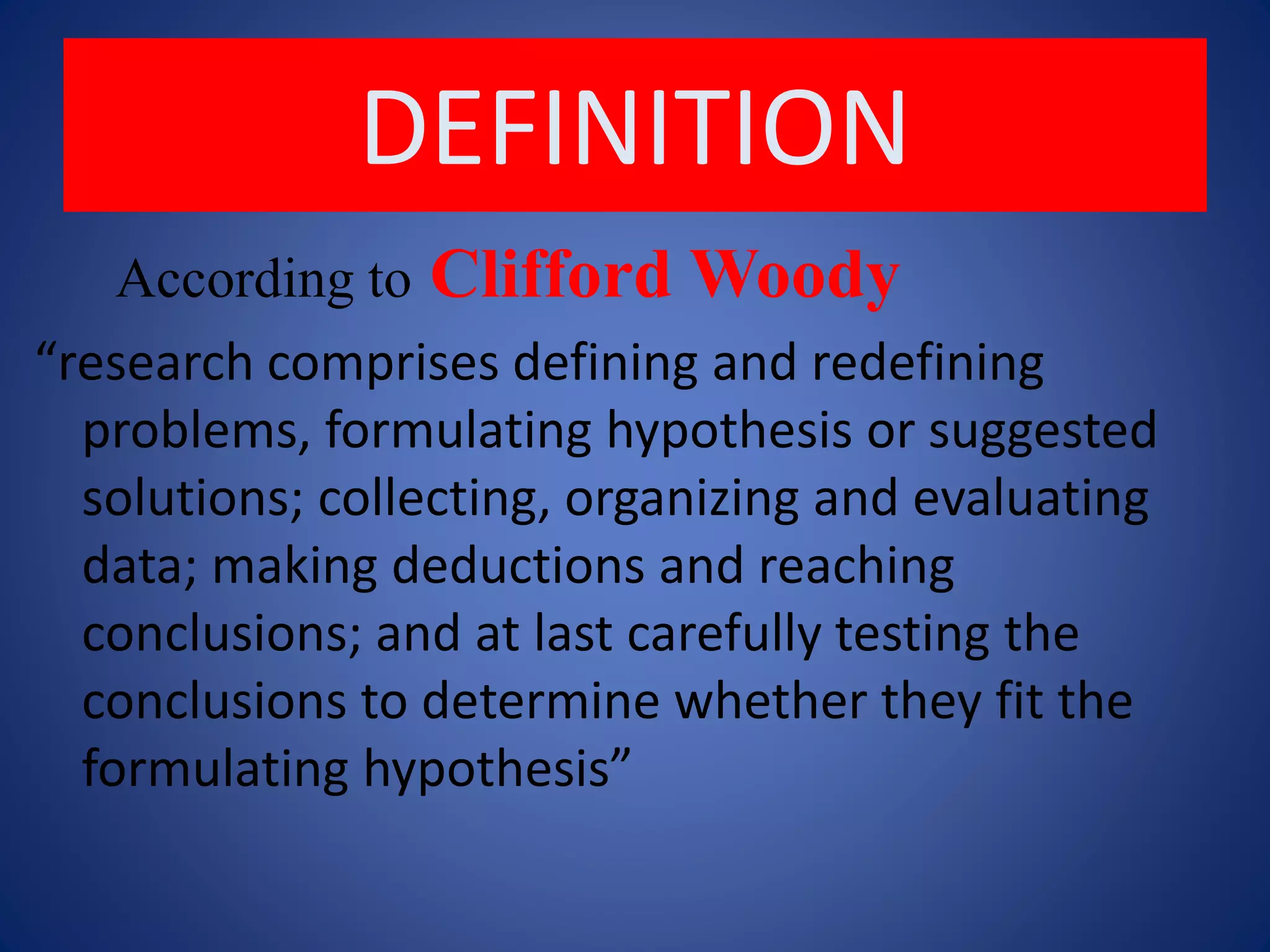 DEFINITION

According to Clifford Woody

“research comprises defining and redefining problems, formulating hypothesis or suggested solutions; collecting, organizing and evaluating data; making deductions and reaching conclusions; and at last carefully testing the conclusions to determine whether they fit the formulating hypothesis”